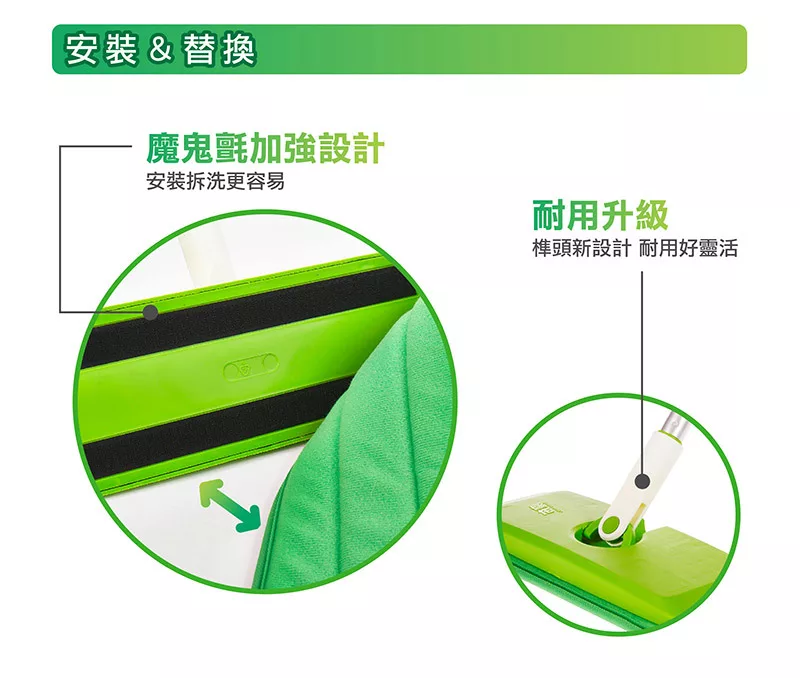 安裝 & 替換

魔鬼氈加強設計
安裝拆洗更容易

耐用升級
榫頭新設計 耐用好靈活